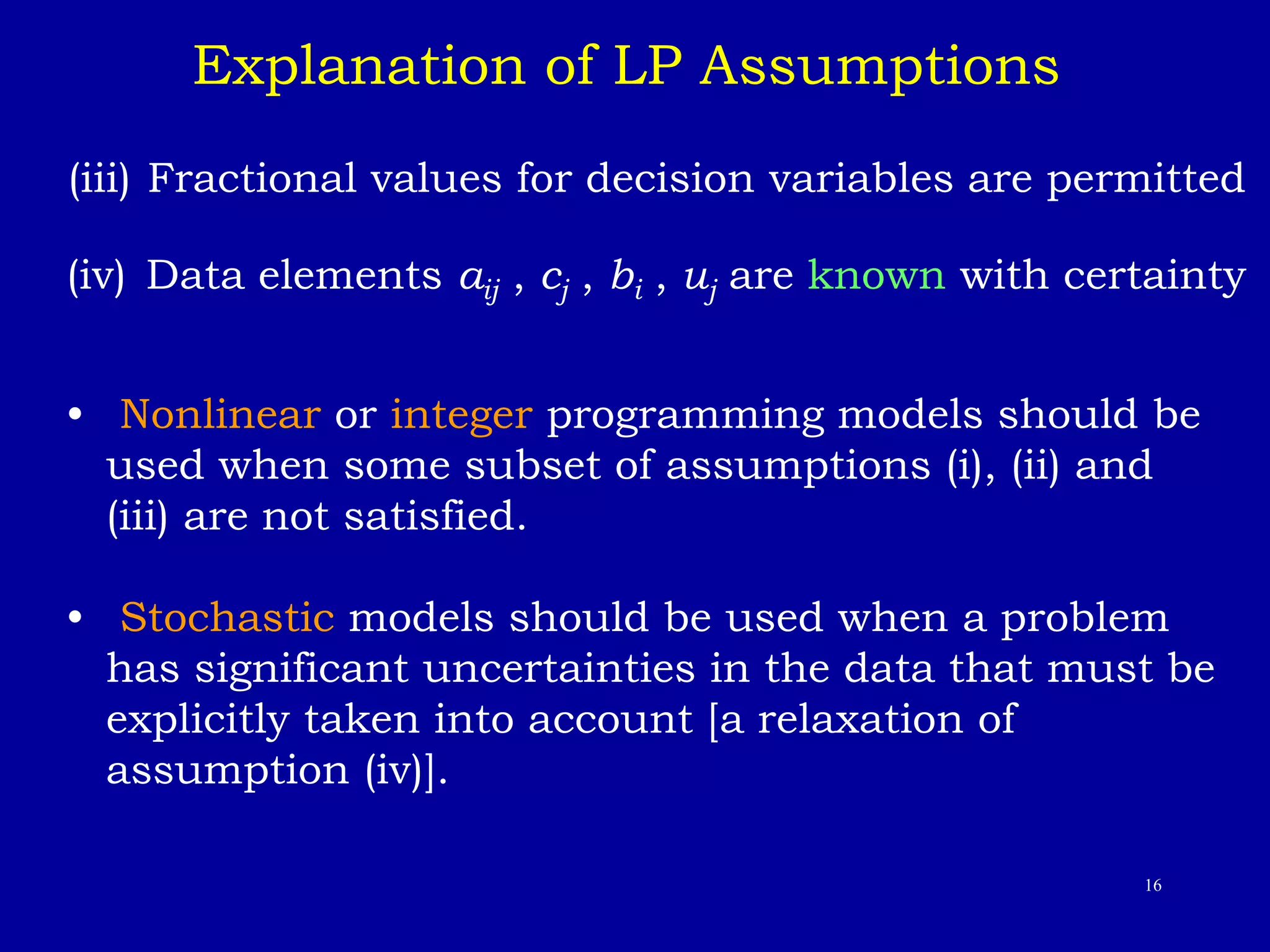 Explanation of LP Assumptions

(iii) Fractional values for decision variables are permitted

(iv) Data elements $a_{ij}$ , $c_j$ , $b_i$ , $u_j$ are known with certainty

• Nonlinear or integer programming models should be used when some subset of assumptions (i), (ii) and (iii) are not satisfied.

• Stochastic models should be used when a problem has significant uncertainties in the data that must be explicitly taken into account [a relaxation of assumption (iv)].

16